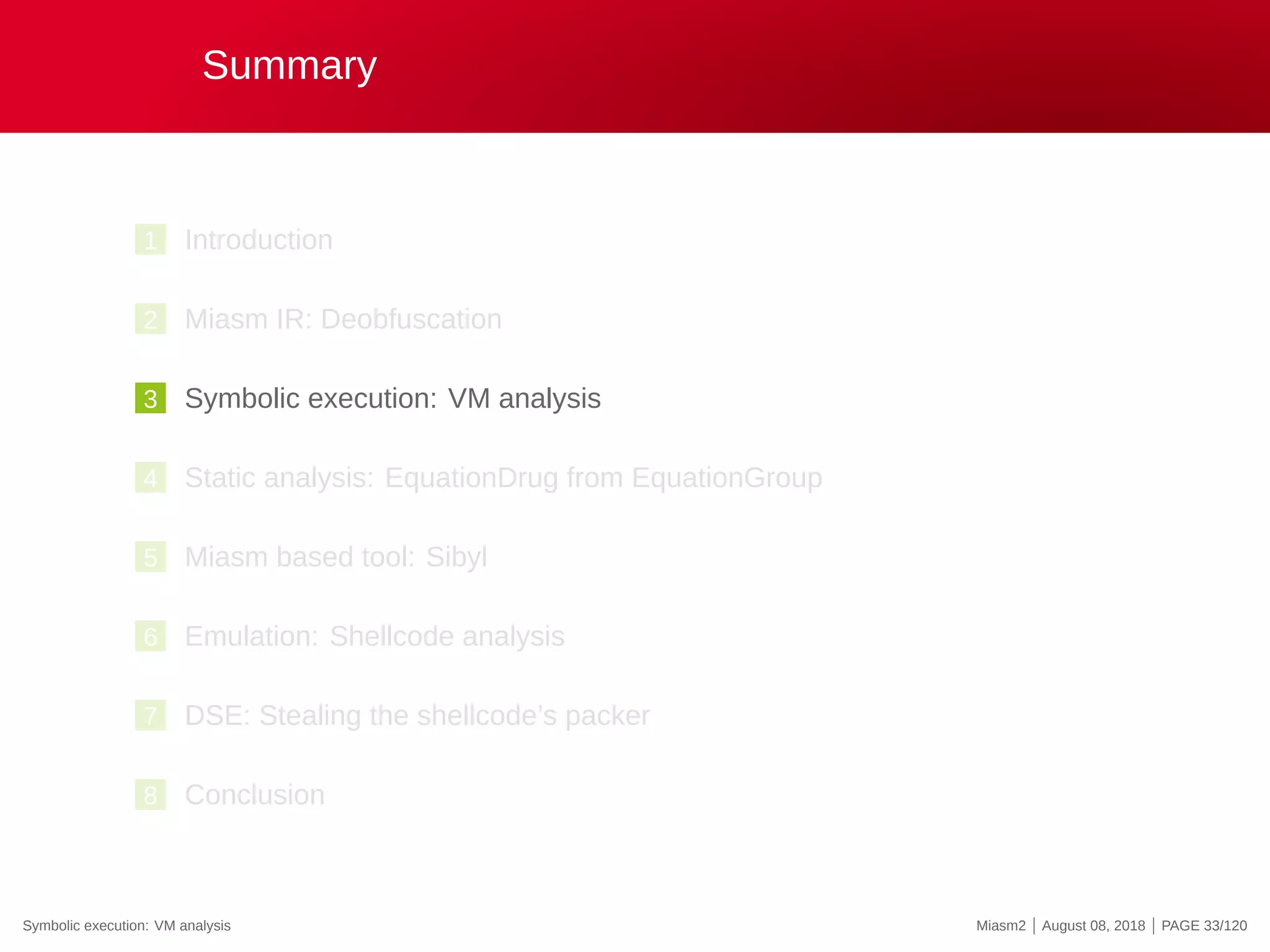 Summary

1 Introduction

2 Miasm IR: Deobfuscation

3 Symbolic execution: VM analysis

4 Static analysis: EquationDrug from EquationGroup

5 Miasm based tool: Sibyl

6 Emulation: Shellcode analysis

7 DSE: Stealing the shellcode's packer

8 Conclusion

Symbolic execution: VM analysis

Miasm2 | August 08, 2018 | PAGE 33/120